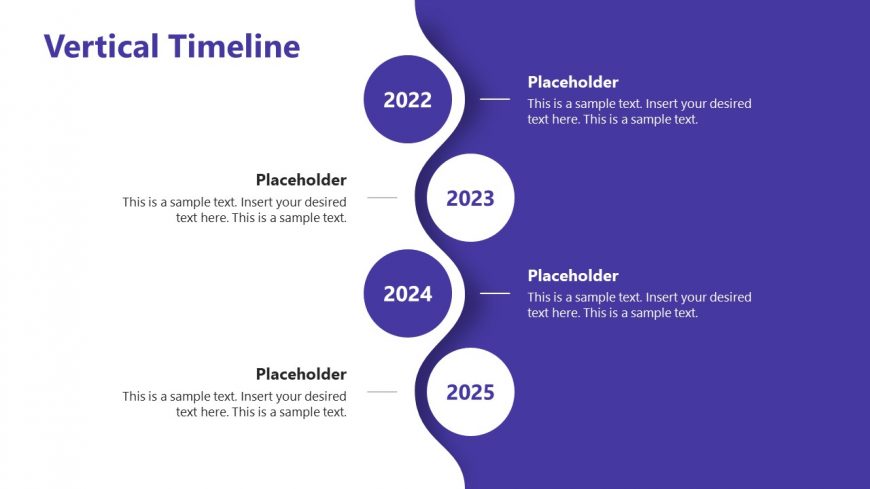 Vertical Timeline

2022

Placeholder
This is a sample text. Insert your desired text here. This is a sample text.

Placeholder
This is a sample text. Insert your desired text here. This is a sample text.

2023

2024

Placeholder
This is a sample text. Insert your desired text here. This is a sample text.

Placeholder
This is a sample text. Insert your desired text here. This is a sample text.

2025